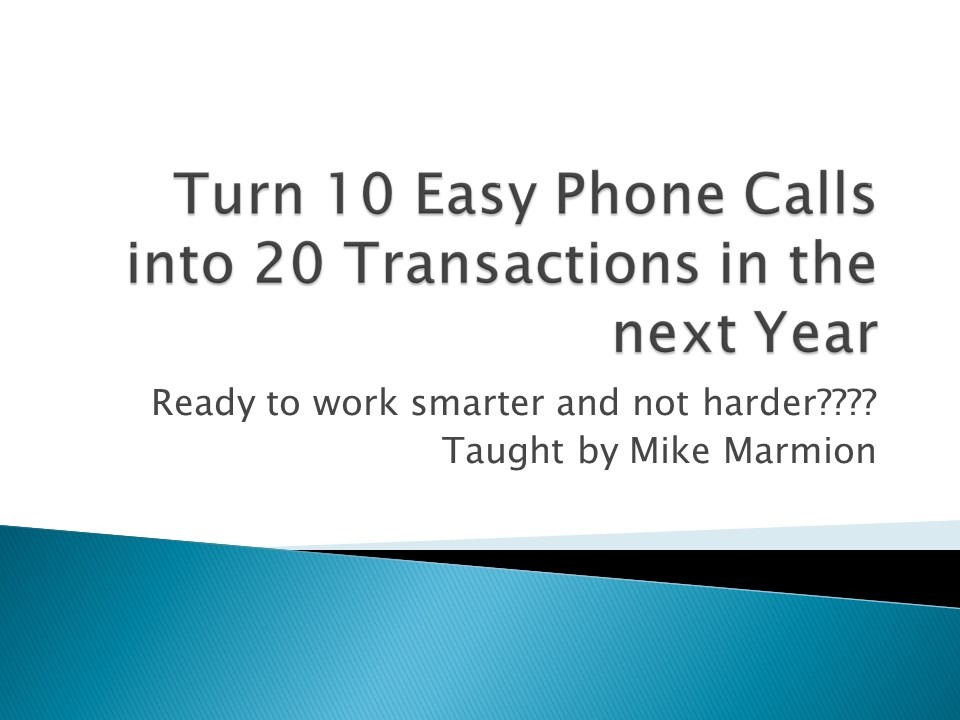 Turn 10 Easy Phone Calls into 20 Transactions in the next Year

Ready to work smarter and not harder????
Taught by Mike Marmion